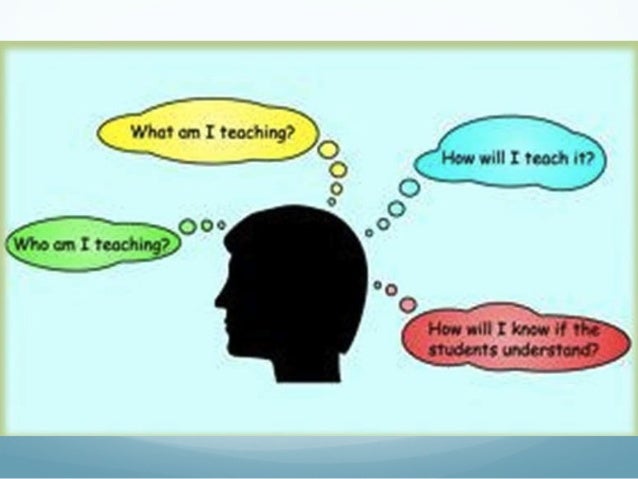 What am I teaching?

How will I teach it?

Who am I teaching?

How will I know if the students understand?